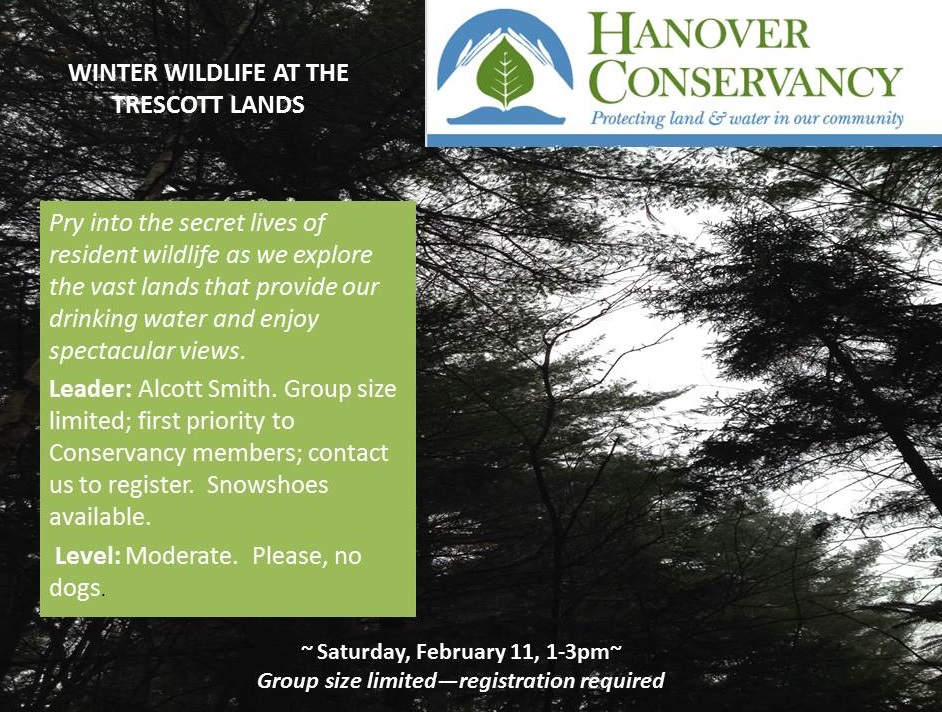 WINTER WILDLIFE AT THE TRESCOTT LANDS

HANOVER CONSERVANCY
Protecting land & water in our community

Pry into the secret lives of resident wildlife as we explore the vast lands that provide our drinking water and enjoy spectacular views.

Leader: Alcott Smith. Group size limited; first priority to Conservancy members; contact us to register. Snowshoes available.

Level: Moderate. Please, no dogs.

~ Saturday, February 11, 1-3pm~
Group size limited—registration required